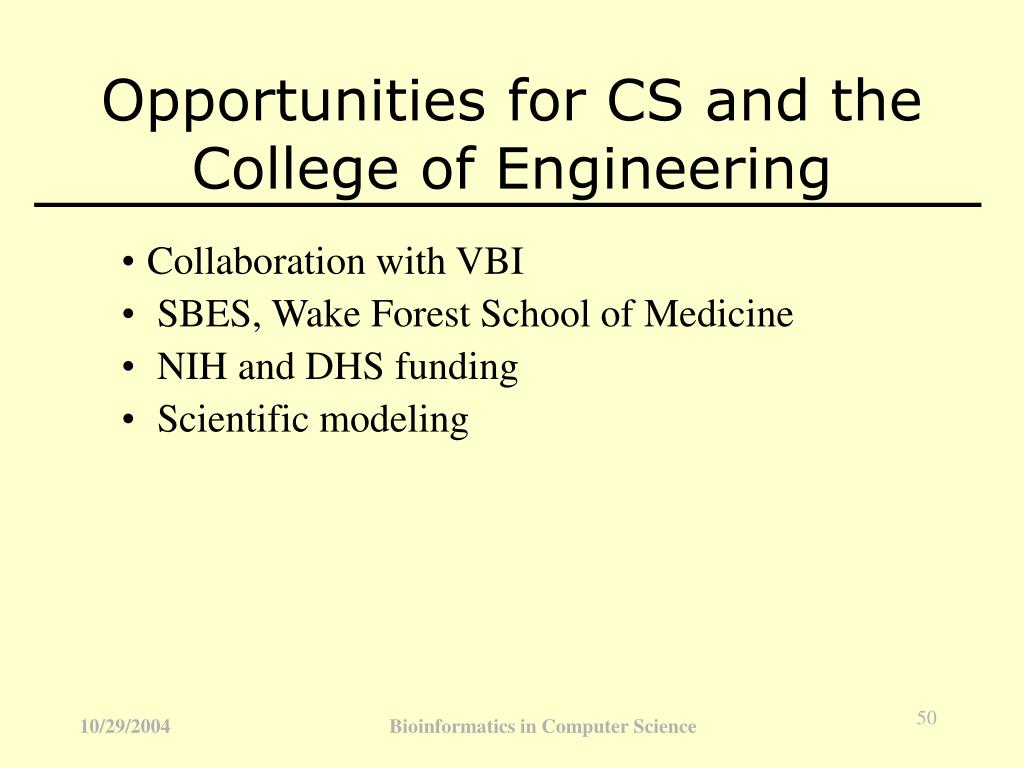 Opportunities for CS and the College of Engineering

• Collaboration with VBI
• SBES, Wake Forest School of Medicine
• NIH and DHS funding
• Scientific modeling

10/29/2004

Bioinformatics in Computer Science

50